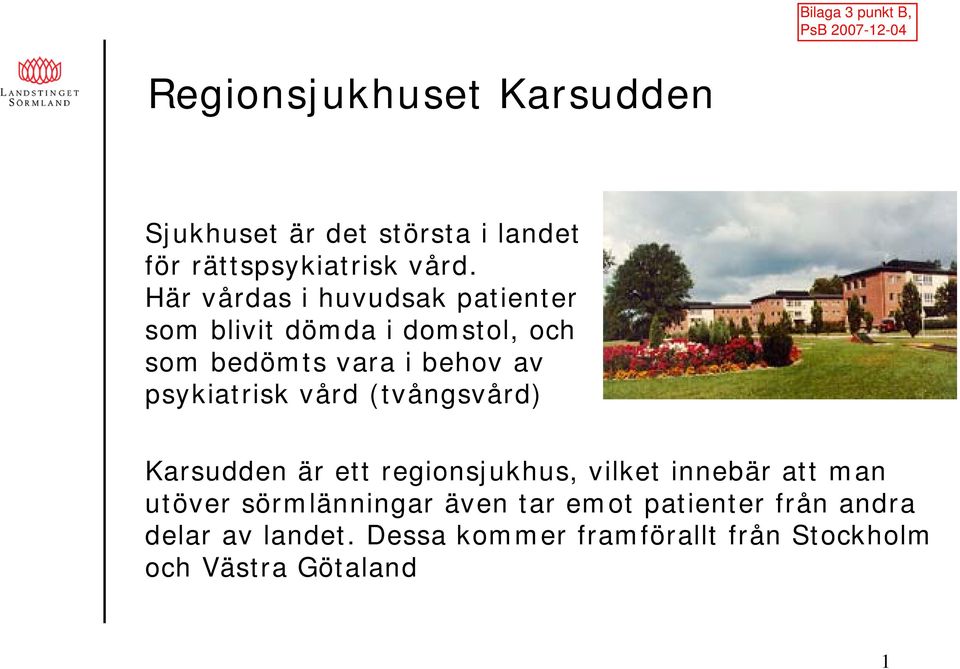 Bilaga 3 punkt B,
PsB 2007-12-04

LANDSTINGET SÖRMLAND

Regionsjukhuset Karsudden

Sjukhuset är det största i landet för rättspsykiatrisk vård. Här vårdas i huvudsak patienter som blivit dömda i domstol, och som bedömts vara i behov av psykiatrisk vård (tvångsvård)

Karsudden är ett regionsjukhus, vilket innebär att man utöver sörmlänningar även tar emot patienter från andra delar av landet. Dessa kommer framförallt från Stockholm och Västra Götaland

1